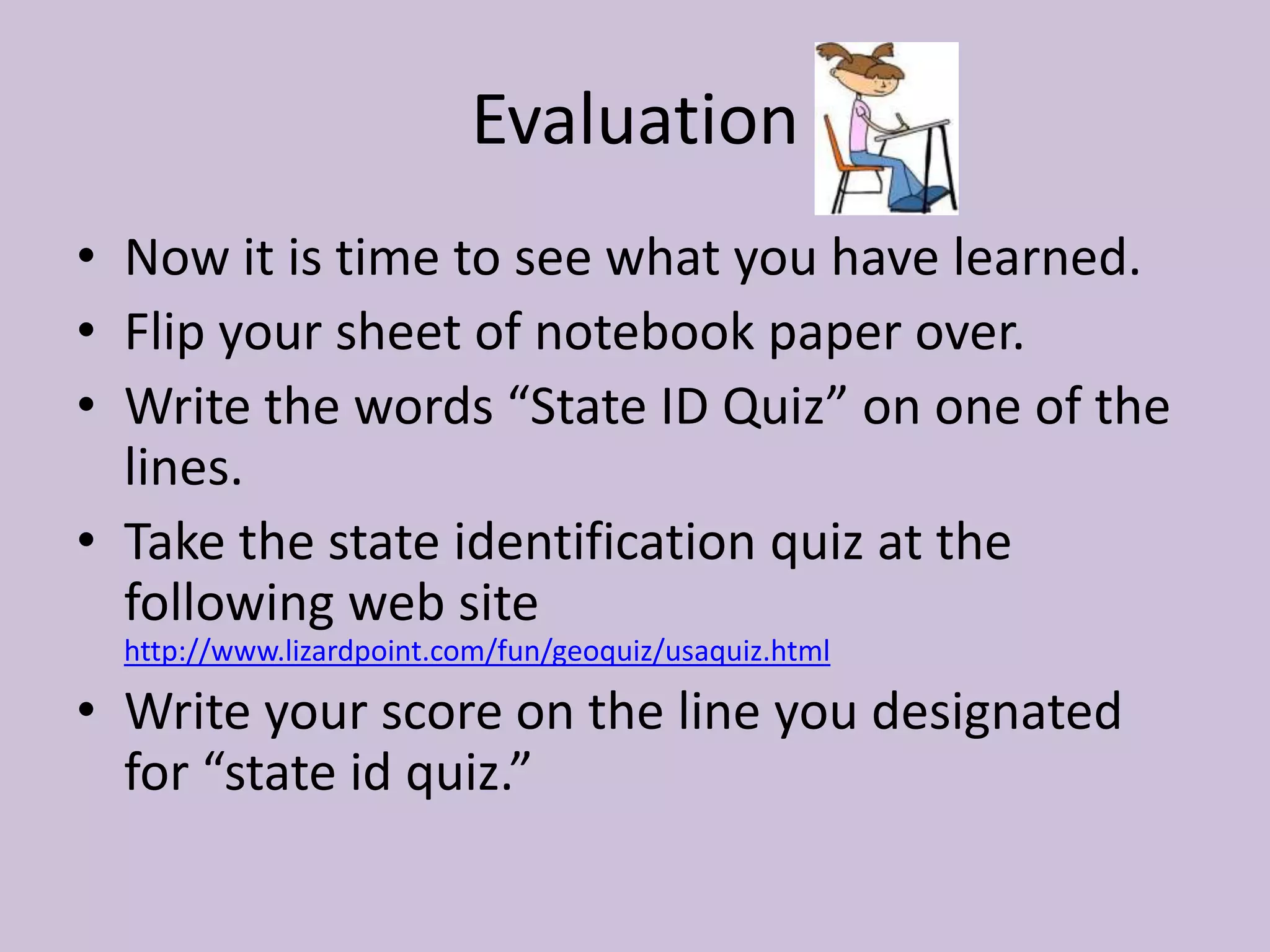 Evaluation

• Now it is time to see what you have learned.
• Flip your sheet of notebook paper over.
• Write the words “State ID Quiz” on one of the lines.
• Take the state identification quiz at the following web site http://www.lizardpoint.com/fun/geoquiz/usaquiz.html
• Write your score on the line you designated for “state id quiz.”